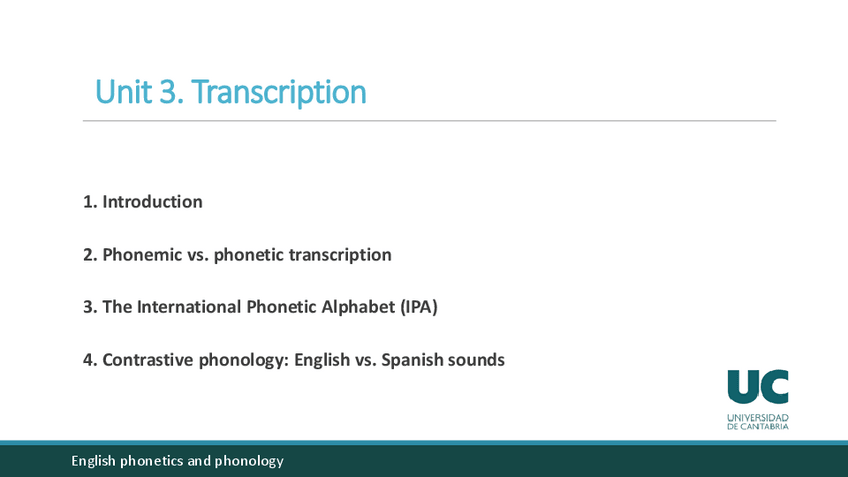 Unit 3. Transcription

1. Introduction

2. Phonemic vs. phonetic transcription

3. The International Phonetic Alphabet (IPA)

4. Contrastive phonology: English vs. Spanish sounds

UC
UNIVERSIDAD
DE CANTABRIA

English phonetics and phonology